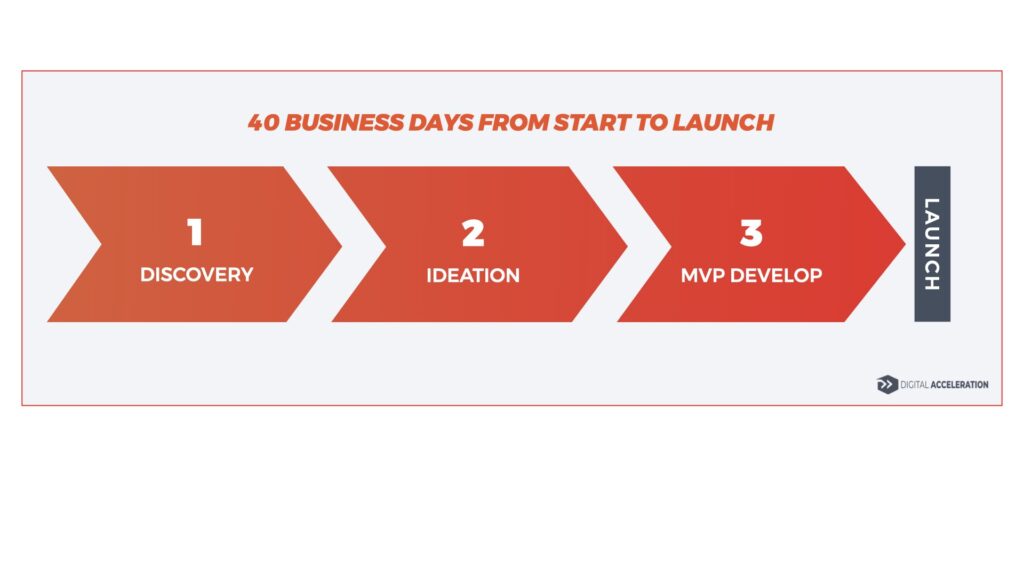 40 BUSINESS DAYS FROM START TO LAUNCH

1
DISCOVERY

2
IDEATION

3
MVP DEVELOP

LAUNCH

DIGITAL ACCELERATION